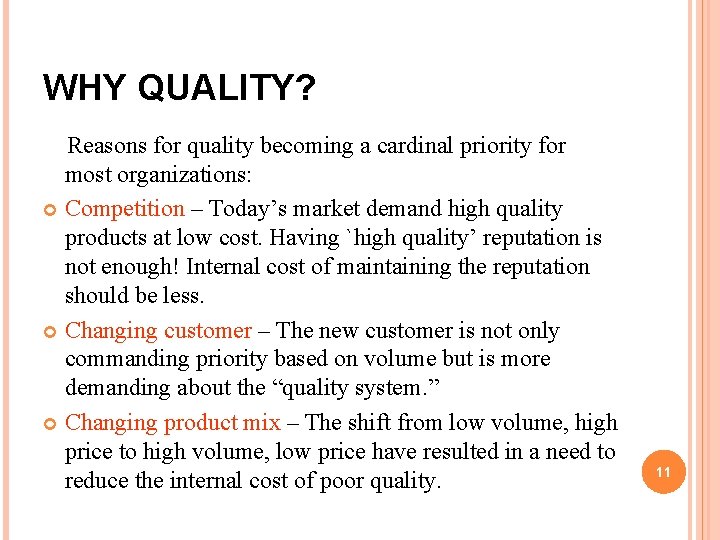 WHY QUALITY?

Reasons for quality becoming a cardinal priority for most organizations:

Competition – Today’s market demand high quality products at low cost. Having `high quality’ reputation is not enough! Internal cost of maintaining the reputation should be less.

Changing customer – The new customer is not only commanding priority based on volume but is more demanding about the “quality system.”

Changing product mix – The shift from low volume, high price to high volume, low price have resulted in a need to reduce the internal cost of poor quality.

11